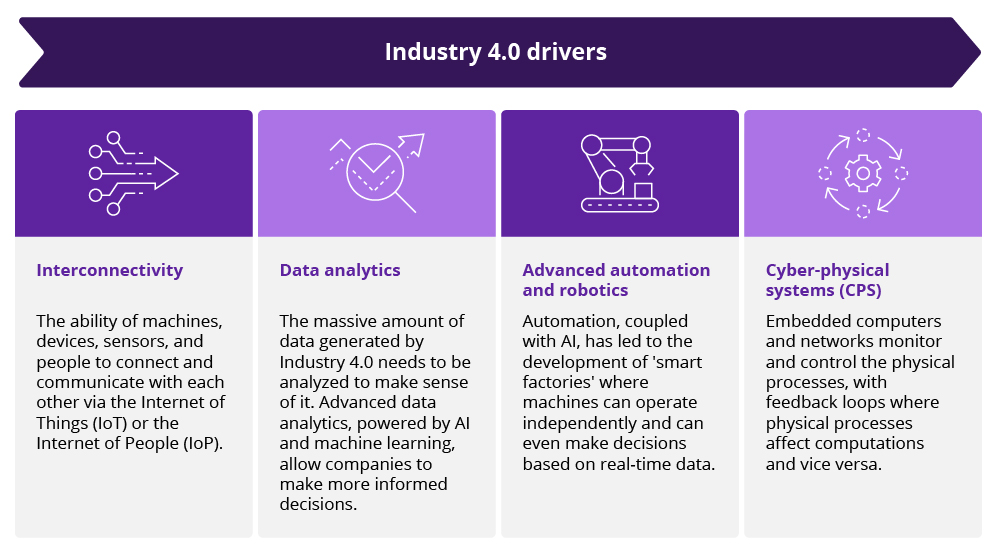 Industry 4.0 drivers

Interconnectivity

The ability of machines, devices, sensors, and people to connect and communicate with each other via the Internet of Things (IoT) or the Internet of People (IoP).

Data analytics

The massive amount of data generated by Industry 4.0 needs to be analyzed to make sense of it. Advanced data analytics, powered by AI and machine learning, allow companies to make more informed decisions.

Advanced automation and robotics

Automation, coupled with AI, has led to the development of 'smart factories' where machines can operate independently and can even make decisions based on real-time data.

Cyber-physical systems (CPS)

Embedded computers and networks monitor and control the physical processes, with feedback loops where physical processes affect computations and vice versa.